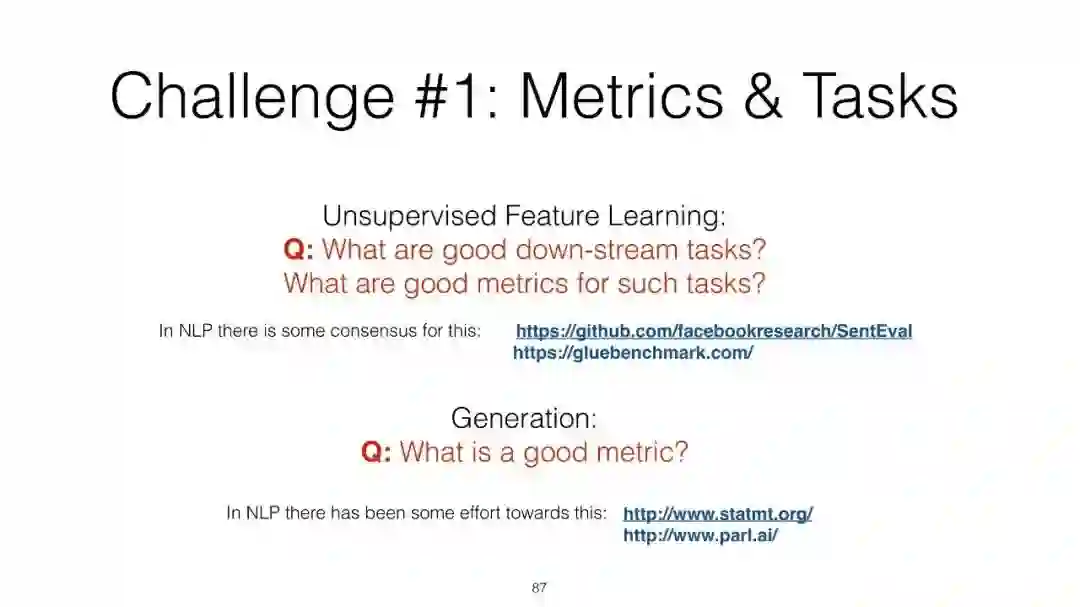 Challenge #1: Metrics & Tasks

Unsupervised Feature Learning:
Q: What are good down-stream tasks?
What are good metrics for such tasks?

In NLP there is some consensus for this: https://github.com/facebookresearch/SentEval
https://gluebenchmark.com/

Generation:
Q: What is a good metric?

In NLP there has been some effort towards this: http://www.statmt.org/
http://www.parl.ai/

87